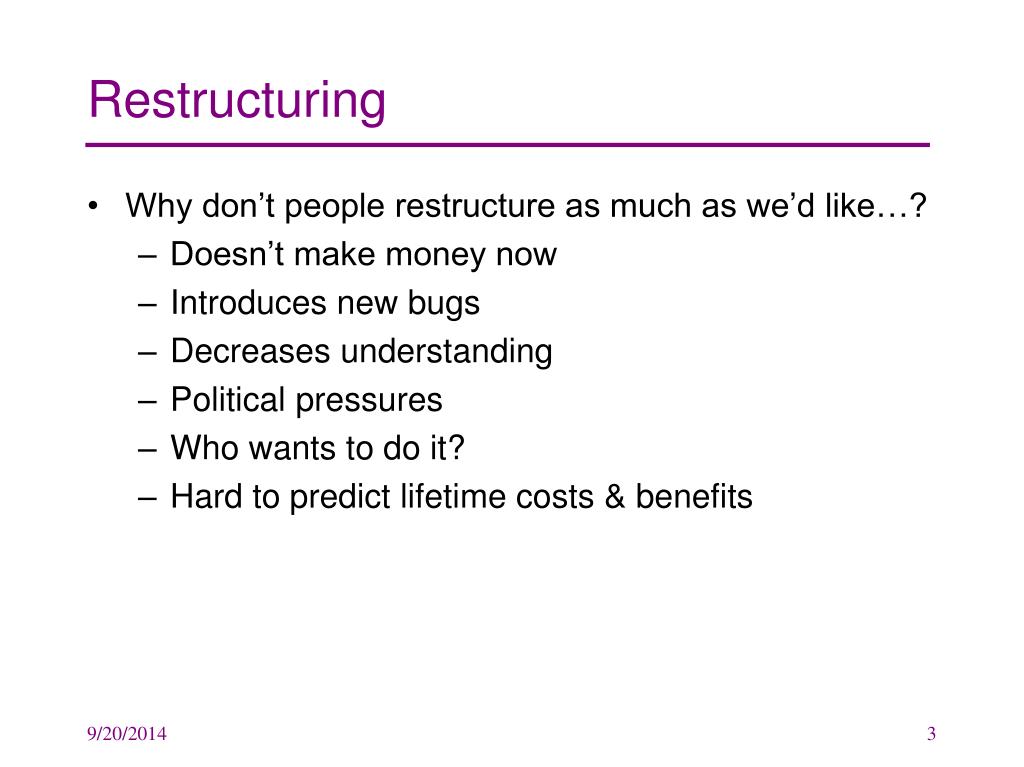 Restructuring

• Why don’t people restructure as much as we’d like…?
– Doesn’t make money now
– Introduces new bugs
– Decreases understanding
– Political pressures
– Who wants to do it?
– Hard to predict lifetime costs & benefits

9/20/2014

3